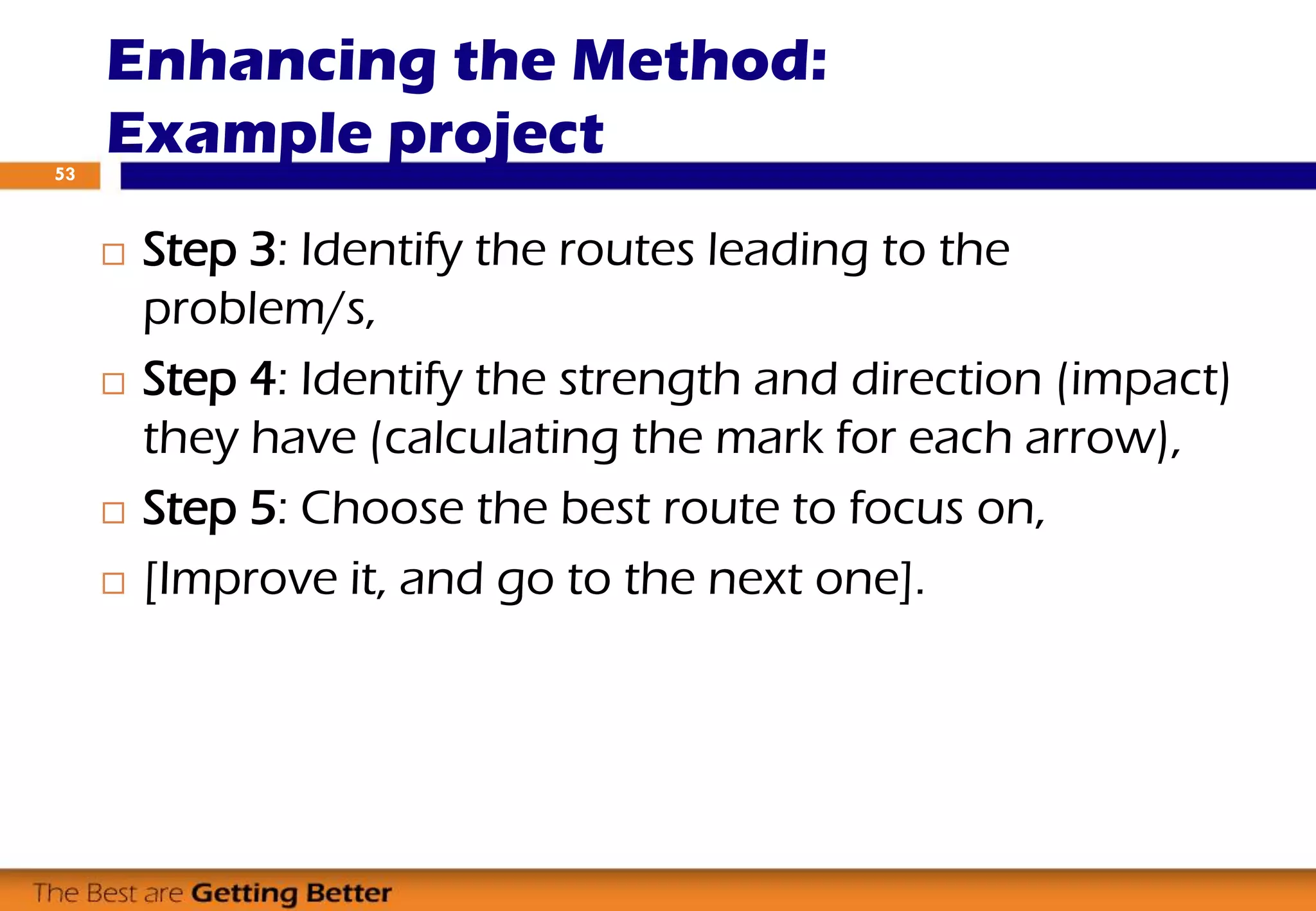 Enhancing the Method:
Example project

53

□ Step 3: Identify the routes leading to the problem/s,

□ Step 4: Identify the strength and direction (impact) they have (calculating the mark for each arrow),

□ Step 5: Choose the best route to focus on,

□ [Improve it, and go to the next one].

The Best are Getting Better